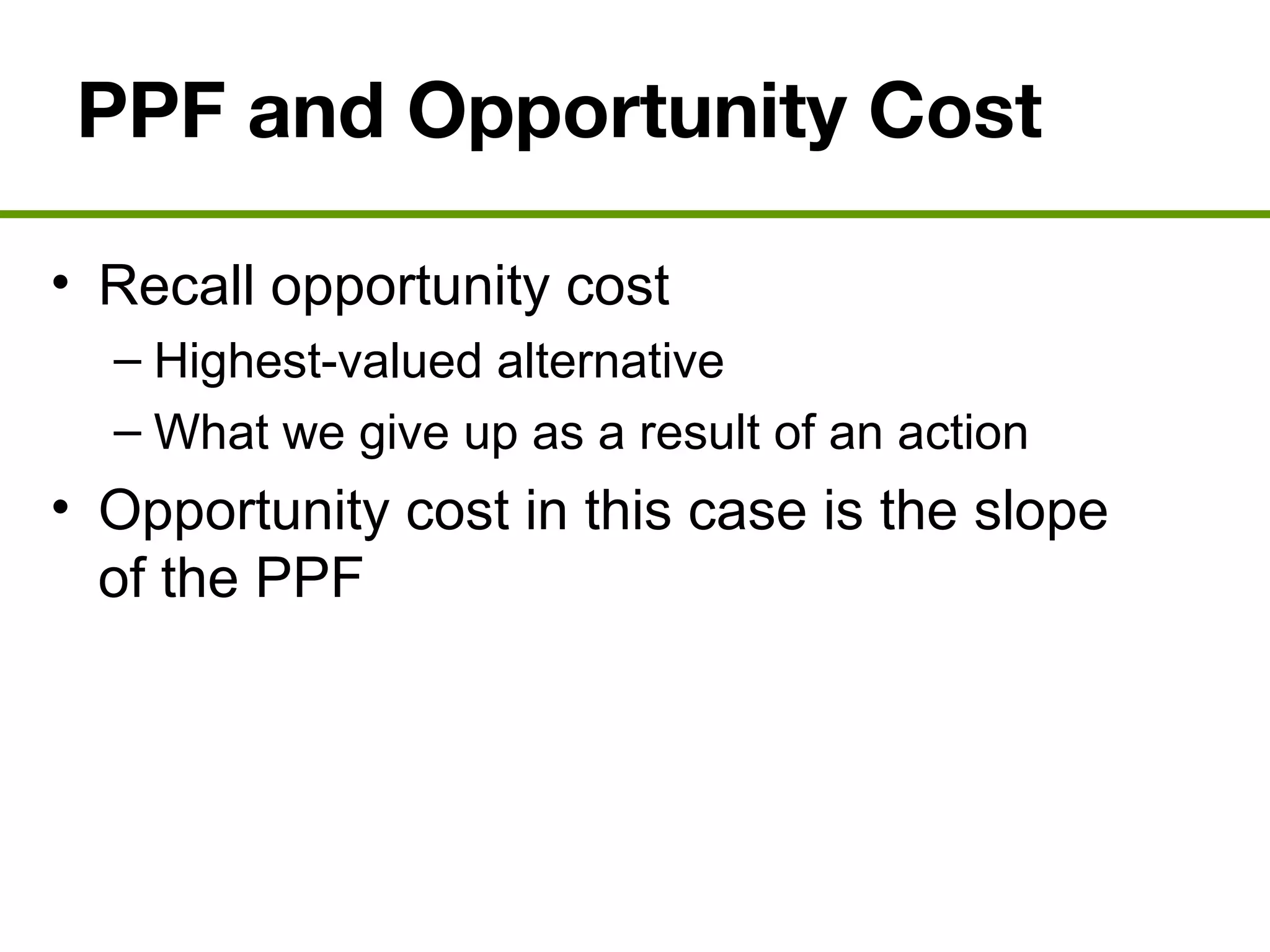 PPF and Opportunity Cost

• Recall opportunity cost
– Highest-valued alternative
– What we give up as a result of an action

• Opportunity cost in this case is the slope of the PPF